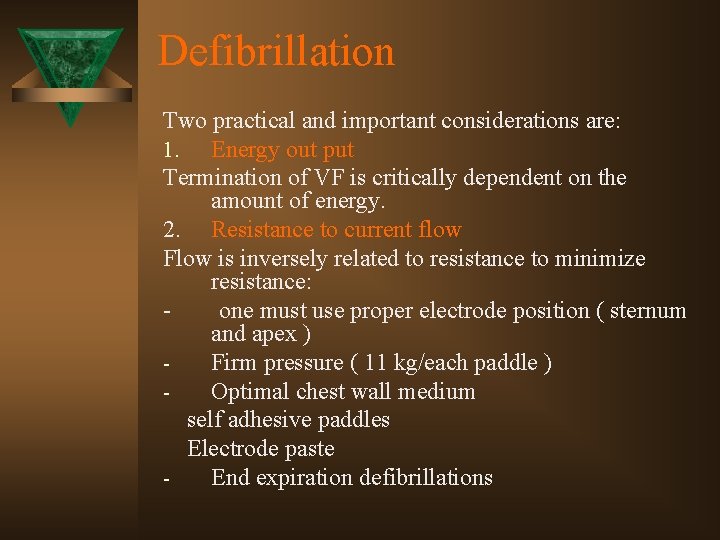 Defibrillation

Two practical and important considerations are:

1. Energy out put

Termination of VF is critically dependent on the amount of energy.

2. Resistance to current flow

Flow is inversely related to resistance to minimize resistance:

- one must use proper electrode position ( sternum and apex )

- Firm pressure ( 11 kg/each paddle )

- Optimal chest wall medium

self adhesive paddles

Electrode paste

- End expiration defibrillations